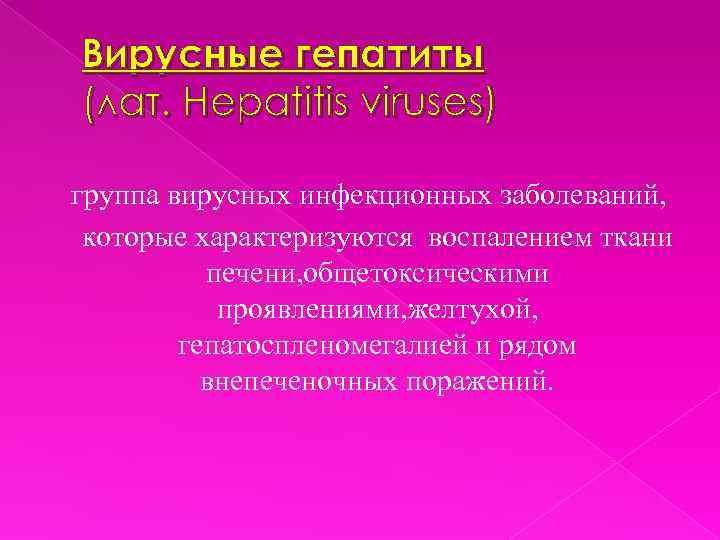 Вирусные гепатиты
(лат. Hepatitis viruses)

группа вирусных инфекционных заболеваний, которые характеризуются воспалением ткани печени,общетоксическими проявлениями,желтухой, гепатоспленомегалией и рядом внепеченочных поражений.